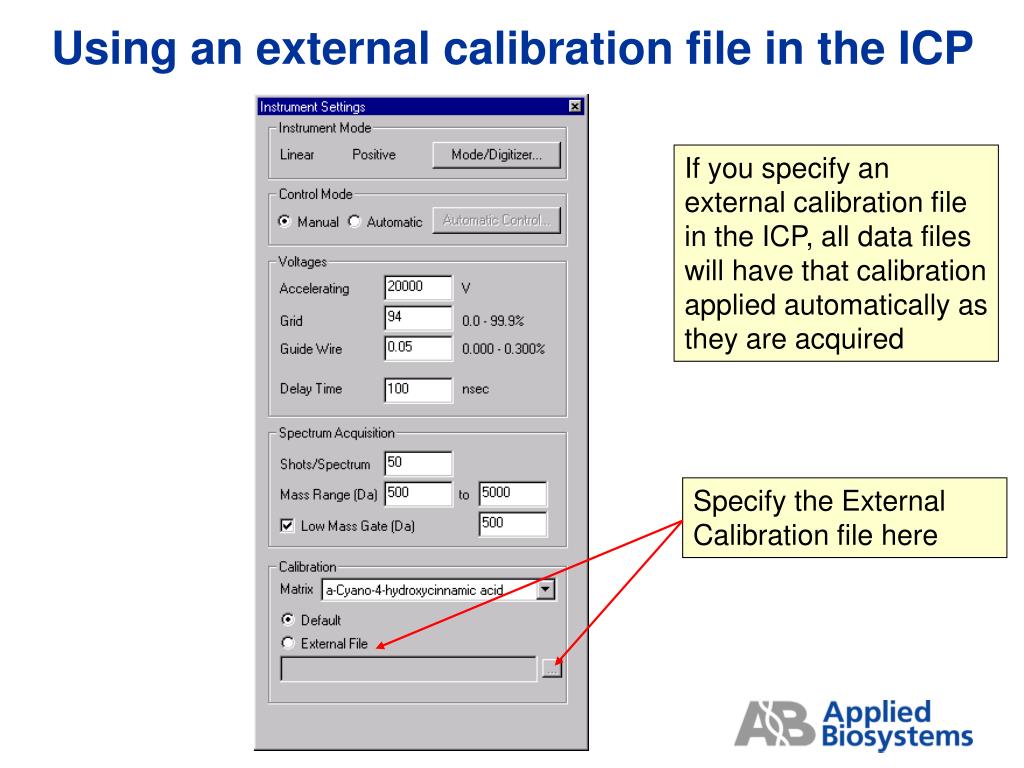 Using an external calibration file in the ICP

Instrument Settings

Instrument Mode

Linear Positive Mode/Digitizer...

Control Mode

Manual Automatic Automatic Control...

Voltages

Accelerating 20000 V

Grid 94 0.0 - 99.9%

Guide Wire 0.05 0.000 - 0.300%

Delay Time 100 nsec

Spectrum Acquisition

Shots/Spectrum 50

Mass Range (Da) 500 to 5000

Low Mass Gate (Da) 500

Calibration

Matrix a-Cyano-4-hydroxycinnamic acid

Default

External File

...

If you specify an external calibration file in the ICP, all data files will have that calibration applied automatically as they are acquired

Specify the External Calibration file here

AB Applied Biosystems